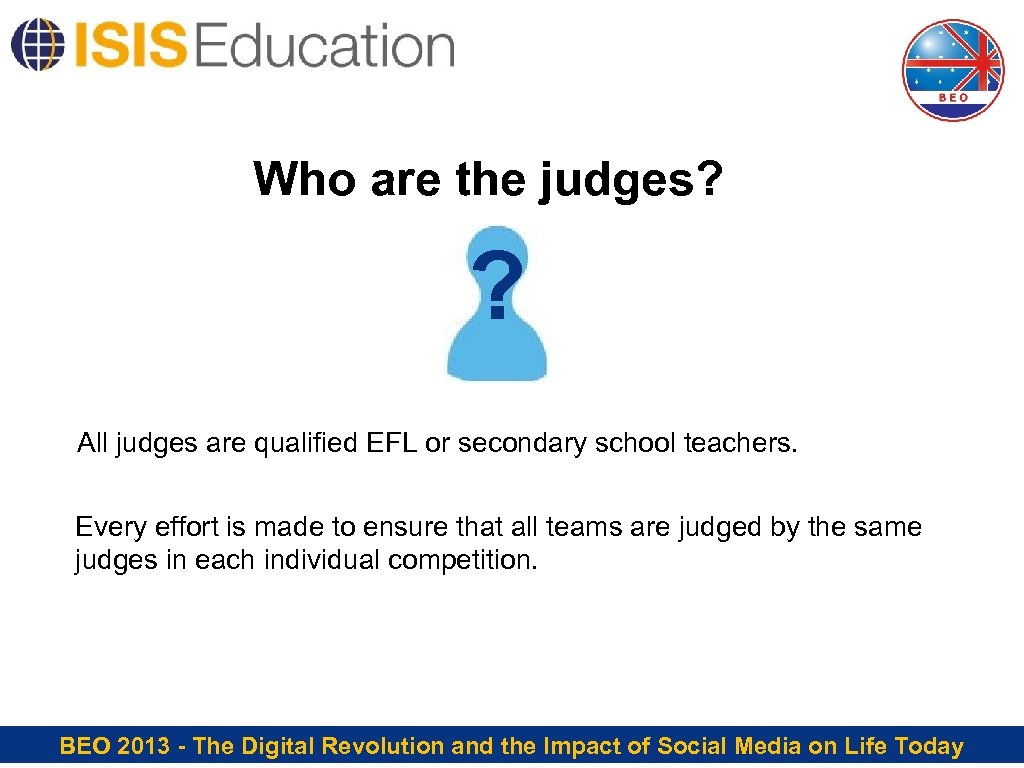 ISIS Education

BEO

Who are the judges?

?

All judges are qualified EFL or secondary school teachers.

Every effort is made to ensure that all teams are judged by the same judges in each individual competition.

BEO 2013 - The Digital Revolution and the Impact of Social Media on Life Today